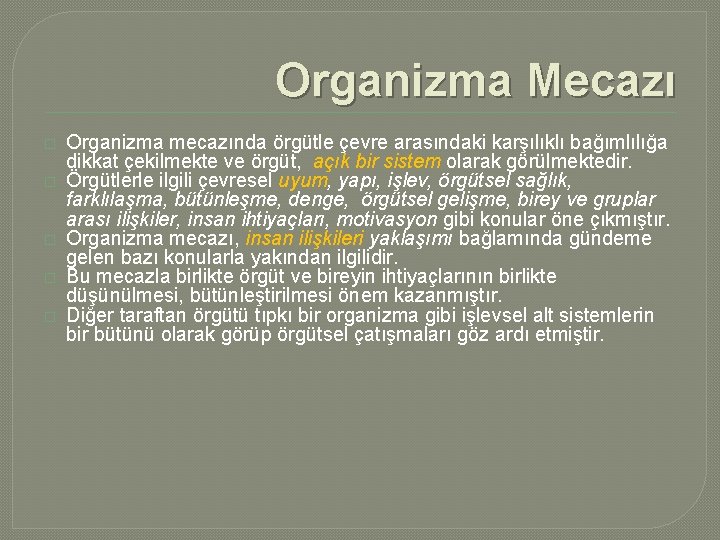 Organizma Mecazı

Organizma mecazında örgütle çevre arasındaki karşılıklı bağımlılığa dikkat çekilmekte ve örgüt, açık bir sistem olarak görülmektedir.

Örgütlerle ilgili çevresel uyum, yapı, işlev, örgütsel sağlık, farklılaşma, bütünleşme, denge, örgütsel gelişme, birey ve gruplar arası ilişkiler, insan ihtiyaçları, motivasyon gibi konular öne çıkmıştır.

Organizma mecazı, insan ilişkileri yaklaşımı bağlamında gündeme gelen bazı konularla yakından ilgilidir.

Bu mecazla birlikte örgüt ve bireyin ihtiyaçlarının birlikte düşünülmesi, bütünleştirilmesi önem kazanmıştır.

Diğer taraftan örgütü tıpkı bir organizma gibi işlevsel alt sistemlerin bir bütünü olarak görüp örgütsel çatışmaları göz ardı etmiştir.